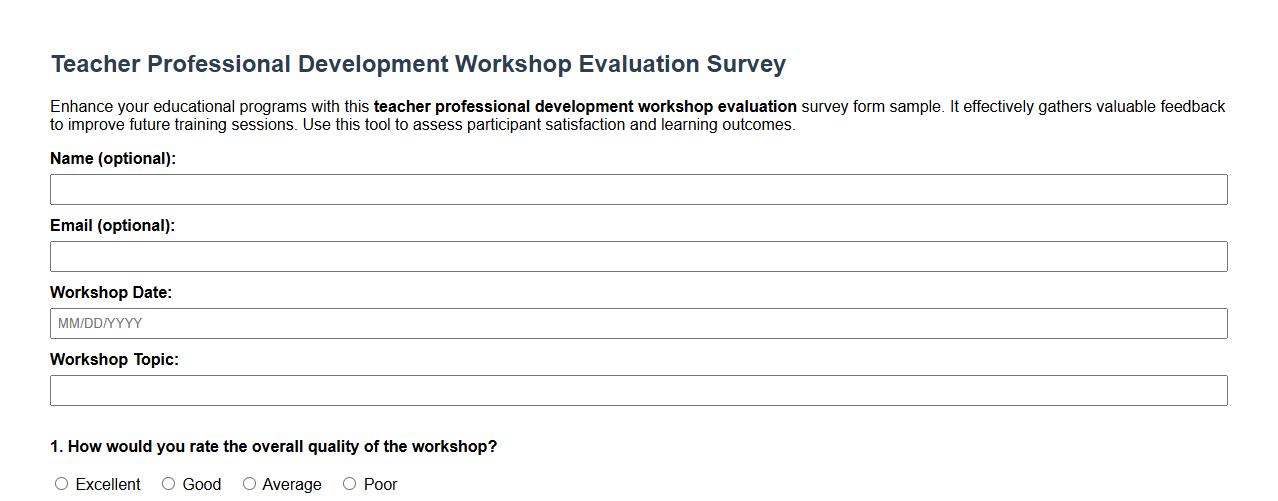 Teacher Professional Development Workshop Evaluation Survey

Enhance your educational programs with this teacher professional development workshop evaluation survey form sample. It effectively gathers valuable feedback to improve future training sessions. Use this tool to assess participant satisfaction and learning outcomes.

Name (optional):

Email (optional):

Workshop Date:

MM/DD/YYYY

Workshop Topic:

1. How would you rate the overall quality of the workshop?

Excellent Good Average Poor